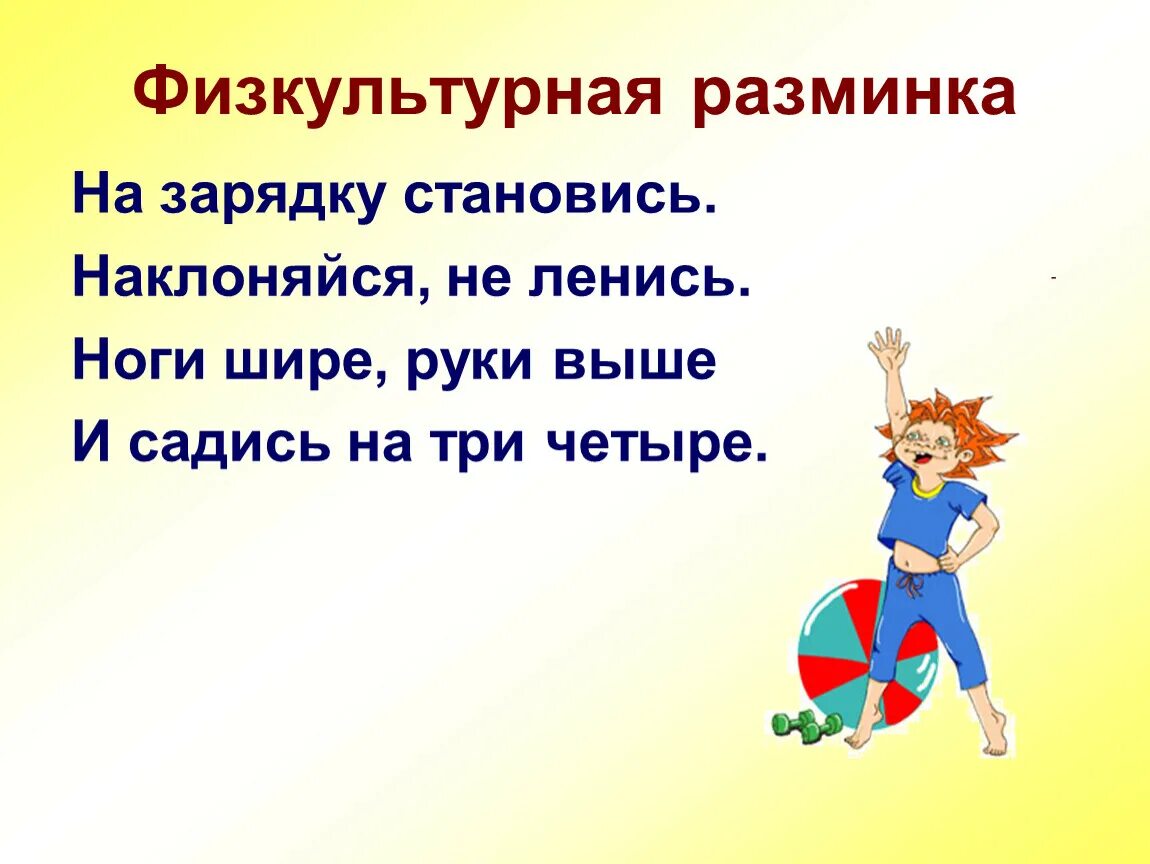 Физкультурная разминка

На зарядку становись.
Наклоняйся, не ленись.
Ноги шире, руки выше
И садись на три четыре.